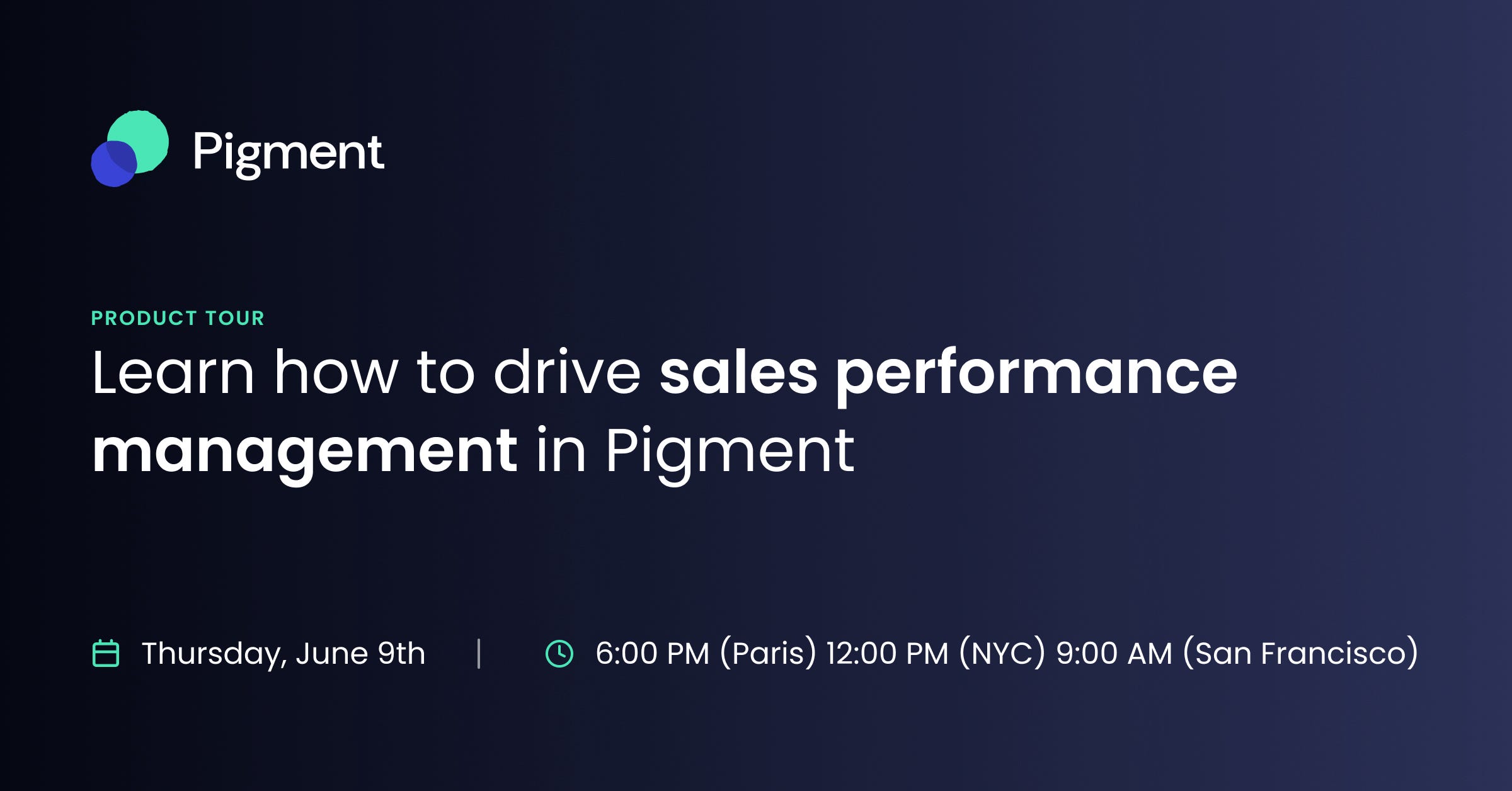 Pigment

PRODUCT TOUR

Learn how to drive sales performance management in Pigment

Thursday, June 9th | 6:00 PM (Paris) 12:00 PM (NYC) 9:00 AM (San Francisco)